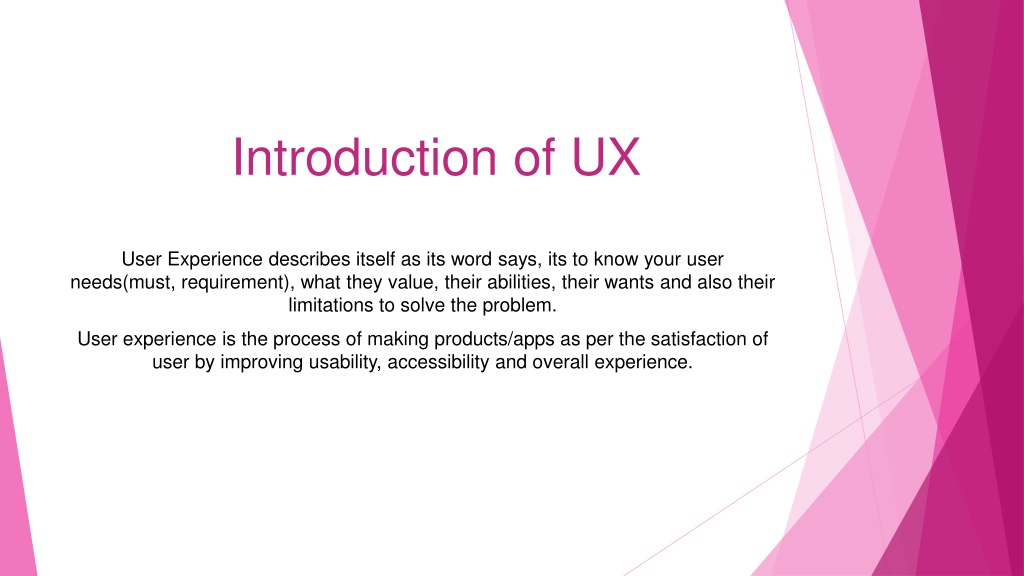 Introduction of UX

User Experience describes itself as its word says, its to know your user needs(must, requirement), what they value, their abilities, their wants and also their limitations to solve the problem.

User experience is the process of making products/apps as per the satisfaction of user by improving usability, accessibility and overall experience.